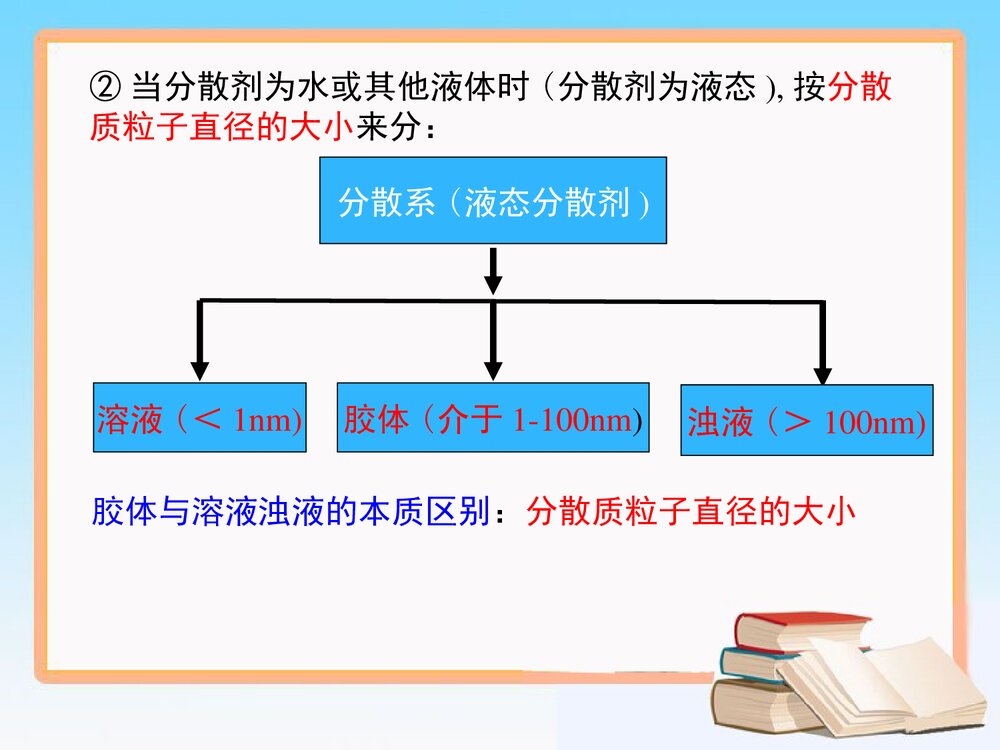 ② 当分散剂为水或其他液体时（分散剂为液态）, 按分散质粒子直径的大小来分：

分散系（液态分散剂）

溶液（＜ 1nm)

胶体（介于 1-100nm)

浊液（＞ 100nm)

胶体与溶液浊液的本质区别：分散质粒子直径的大小